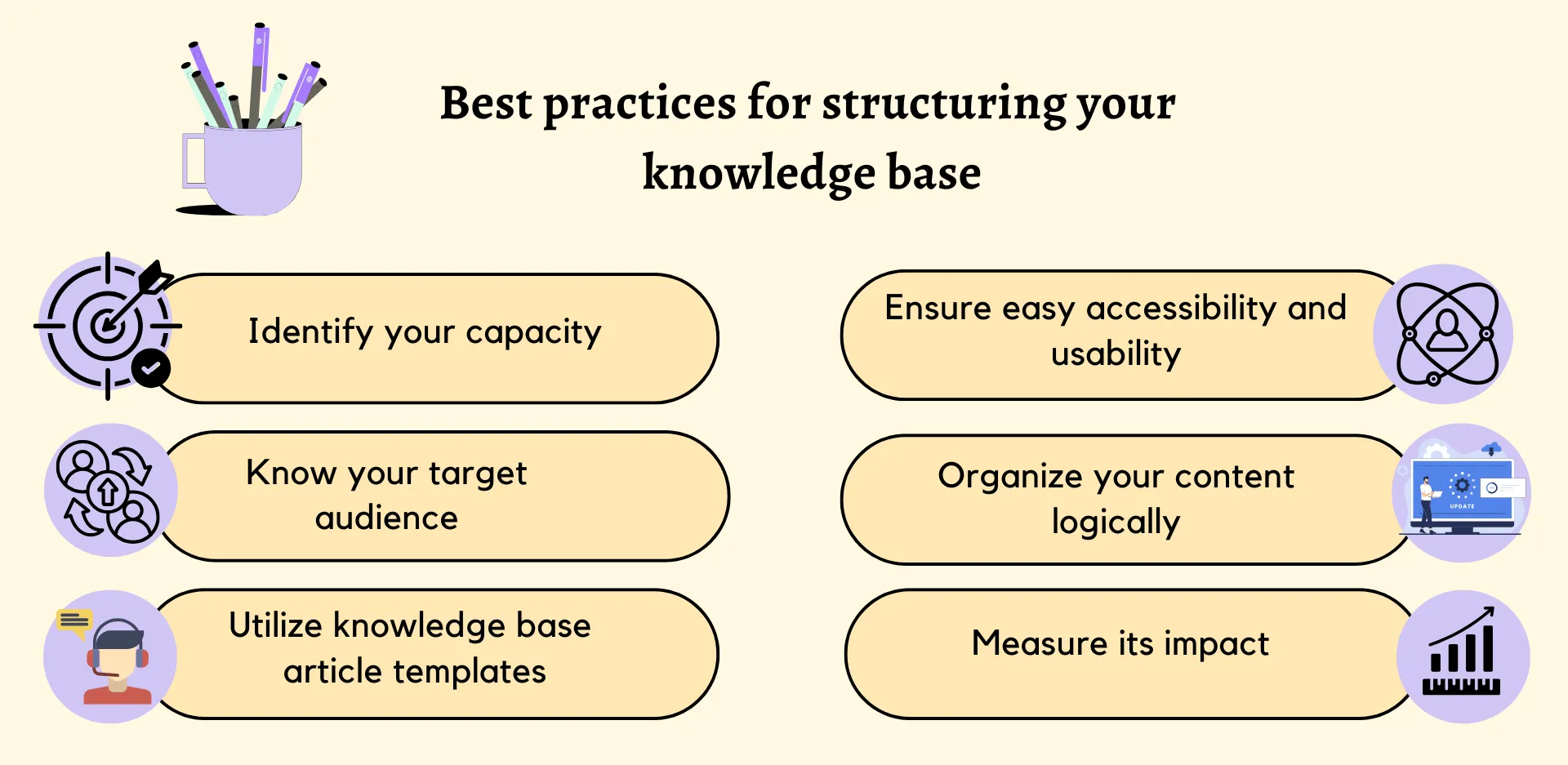 Best practices for structuring your knowledge base

Identify your capacity

Know your target audience

Utilize knowledge base article templates

Ensure easy accessibility and usability

Organize your content logically

UPDATE

Measure its impact